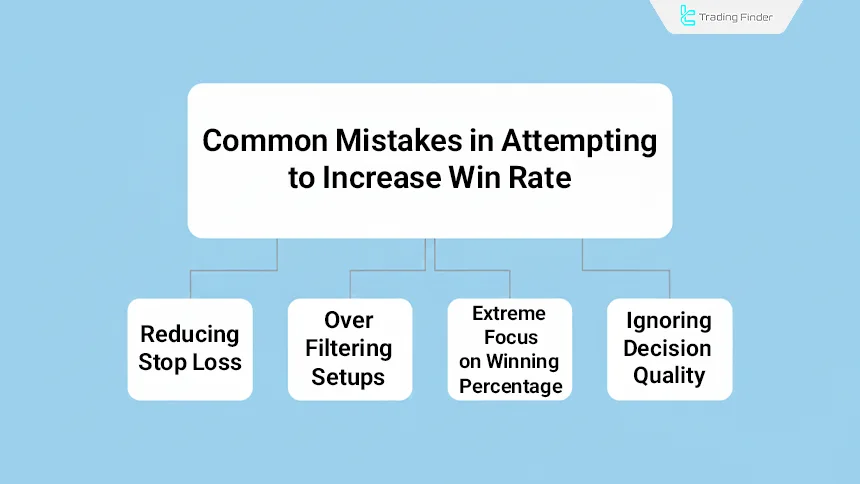 Trading Finder

Common Mistakes in Attempting to Increase Win Rate

Reducing Stop Loss

Over Filtering Setups

Extreme Focus on Winning Percentage

Ignoring Decision Quality